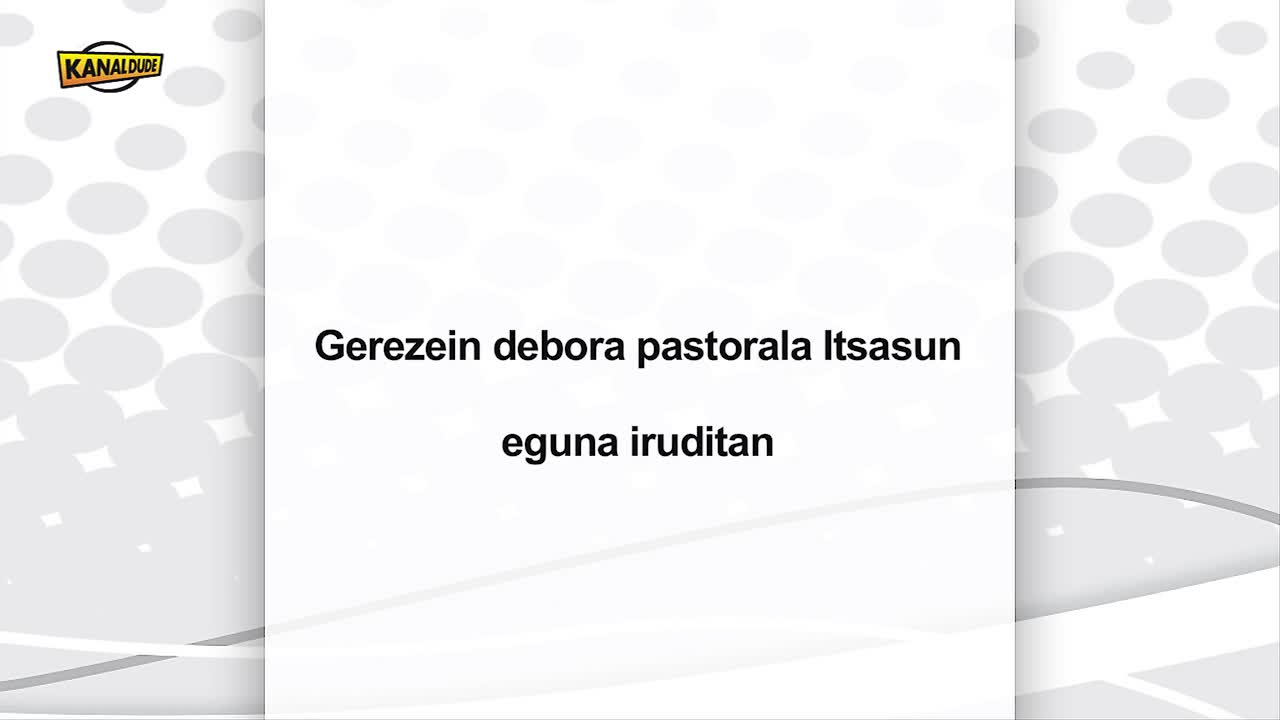 KANALDUDE

Gerezein debora pastorala Itsasun

eguna iruditan